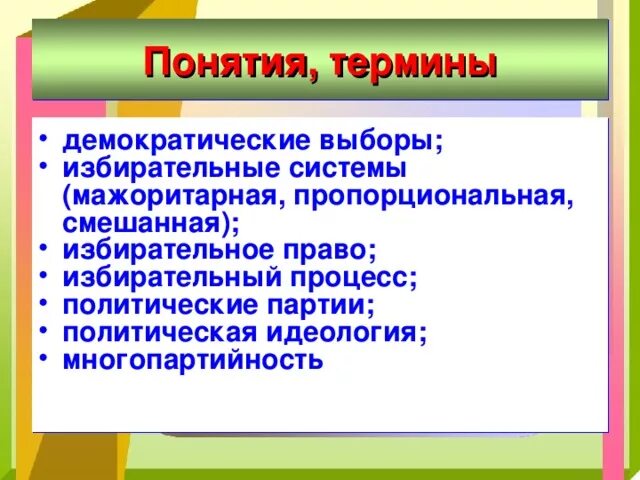 Понятия, термины

• демократические выборы;
• избирательные системы (мажоритарная, пропорциональная, смешанная);
• избирательное право;
• избирательный процесс;
• политические партии;
• политическая идеология;
• многопартийность